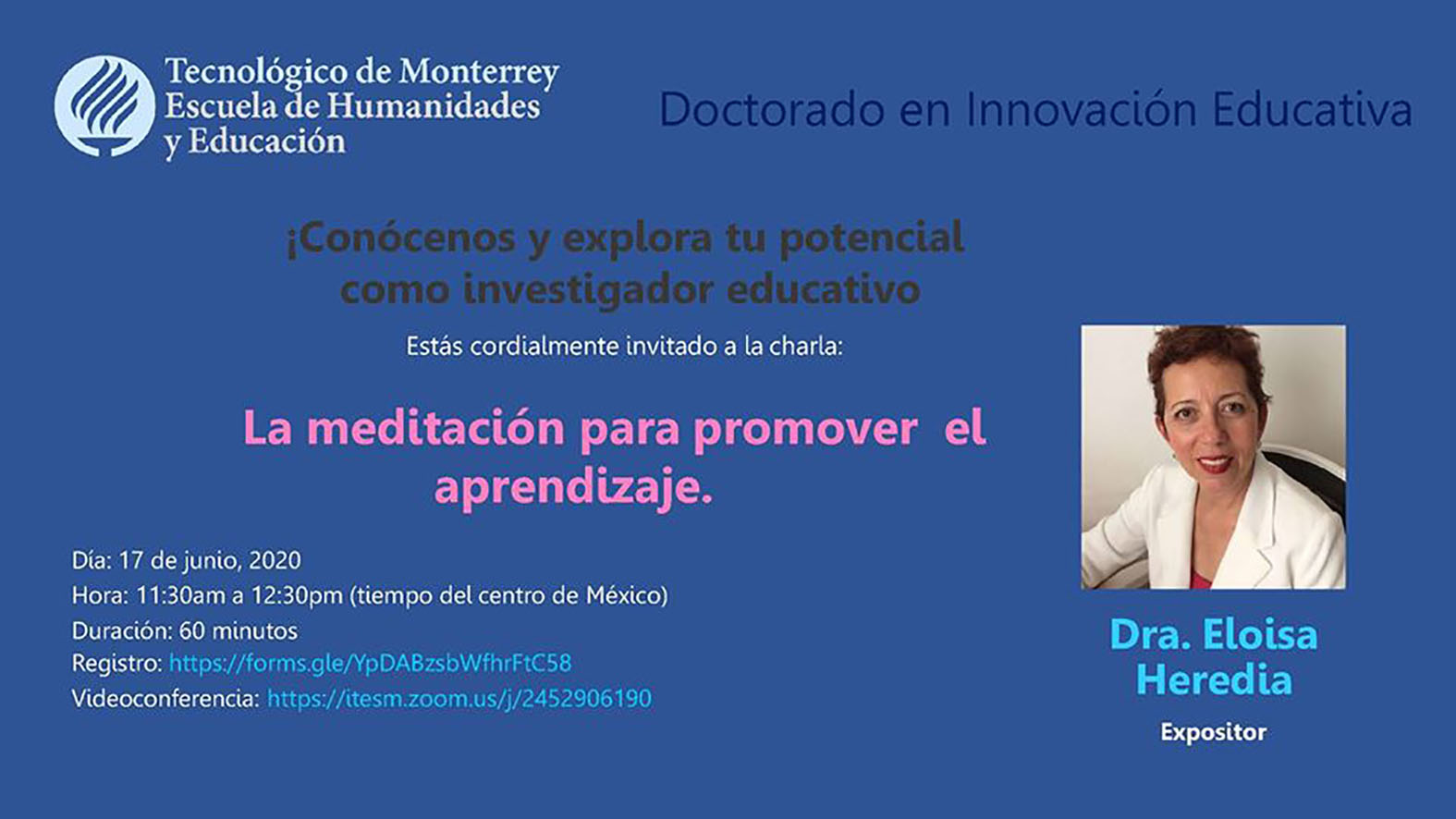 Tecnológico de Monterrey
Escuela de Humanidades
y Educación

Doctorado en Innovación Educativa

¡Conócenos y explora tu potencial como investigador educativo

Estás cordialmente invitado a la charla:

La meditación para promover el aprendizaje.

Día: 17 de junio, 2020
Hora: 11:30am a 12:30pm (tiempo del centro de México)
Duración: 60 minutos
Registro: https://forms.gle/YpDABzsbWfhrFtC58
Videoconferencia: https://itesm.zoom.us/j/2452906190

Dra. Eloisa Heredia
Expositor